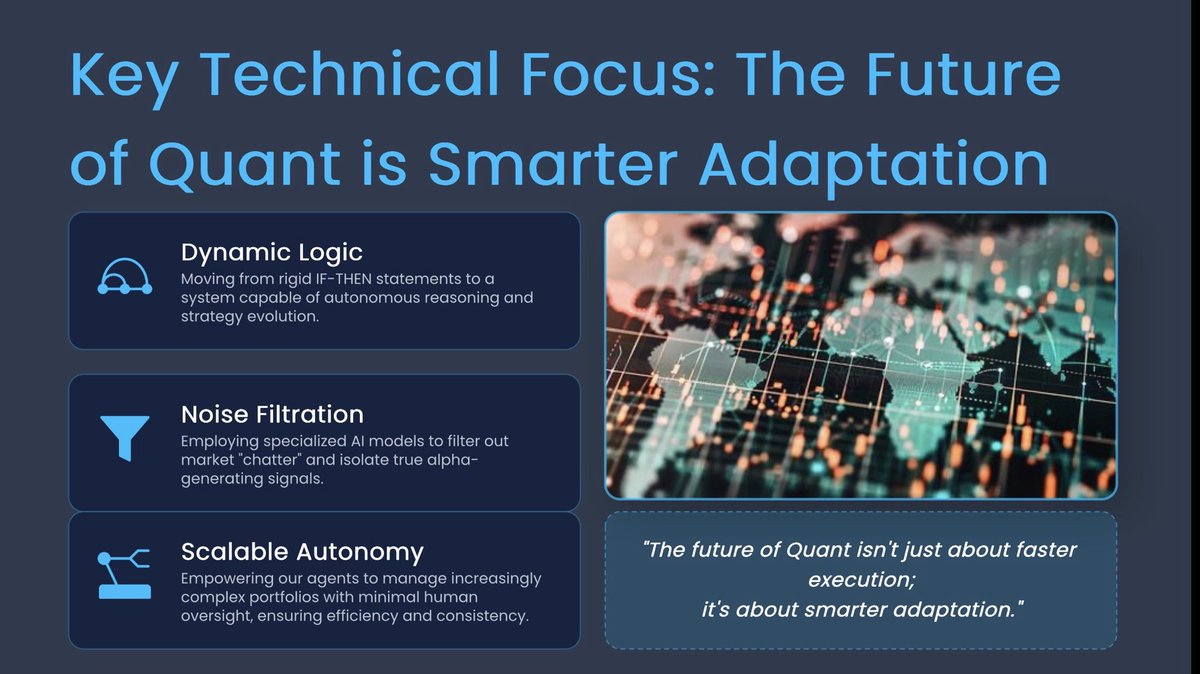 Key Technical Focus: The Future of Quant is Smarter Adaptation

Dynamic Logic
Moving from rigid IF-THEN statements to a system capable of autonomous reasoning and strategy evolution.

Noise Filtration
Employing specialized AI models to filter out market "chatter" and isolate true alpha-generating signals.

Scalable Autonomy
Empowering our agents to manage increasingly complex portfolios with minimal human oversight, ensuring efficiency and consistency.

"The future of Quant isn't just about faster execution;
it's about smarter adaptation."